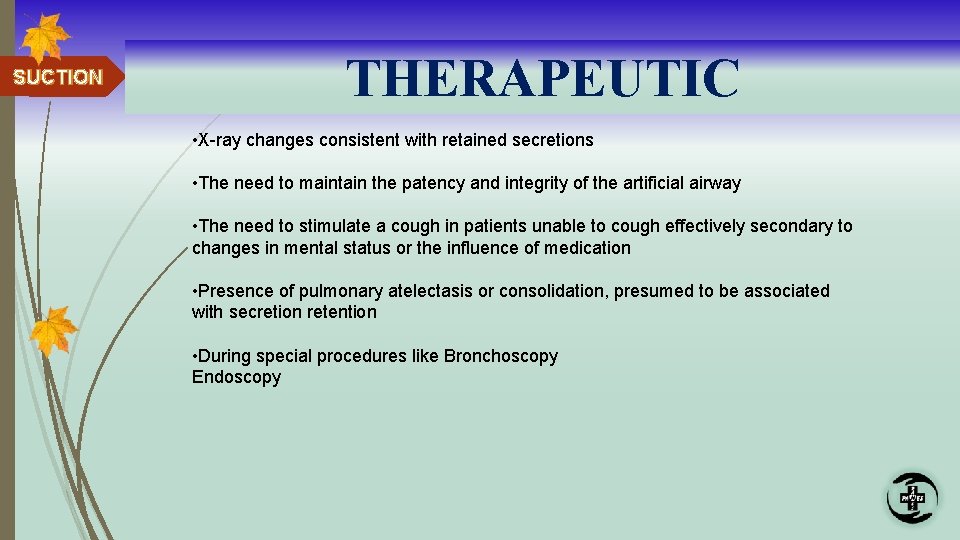 SUCTION

THERAPEUTIC

•X-ray changes consistent with retained secretions

•The need to maintain the patency and integrity of the artificial airway

•The need to stimulate a cough in patients unable to cough effectively secondary to changes in mental status or the influence of medication

•Presence of pulmonary atelectasis or consolidation, presumed to be associated with secretion retention

•During special procedures like Bronchoscopy
Endoscopy